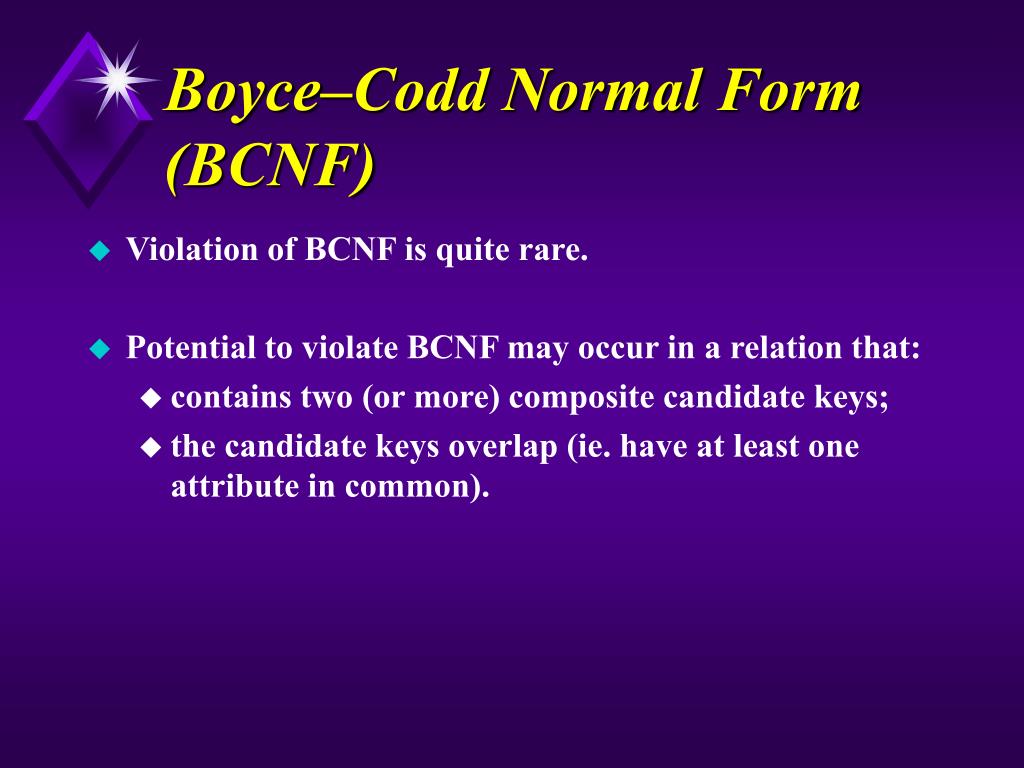 Boyce–Codd Normal Form (BCNF)

Violation of BCNF is quite rare.

Potential to violate BCNF may occur in a relation that:

contains two (or more) composite candidate keys;

the candidate keys overlap (ie. have at least one attribute in common).